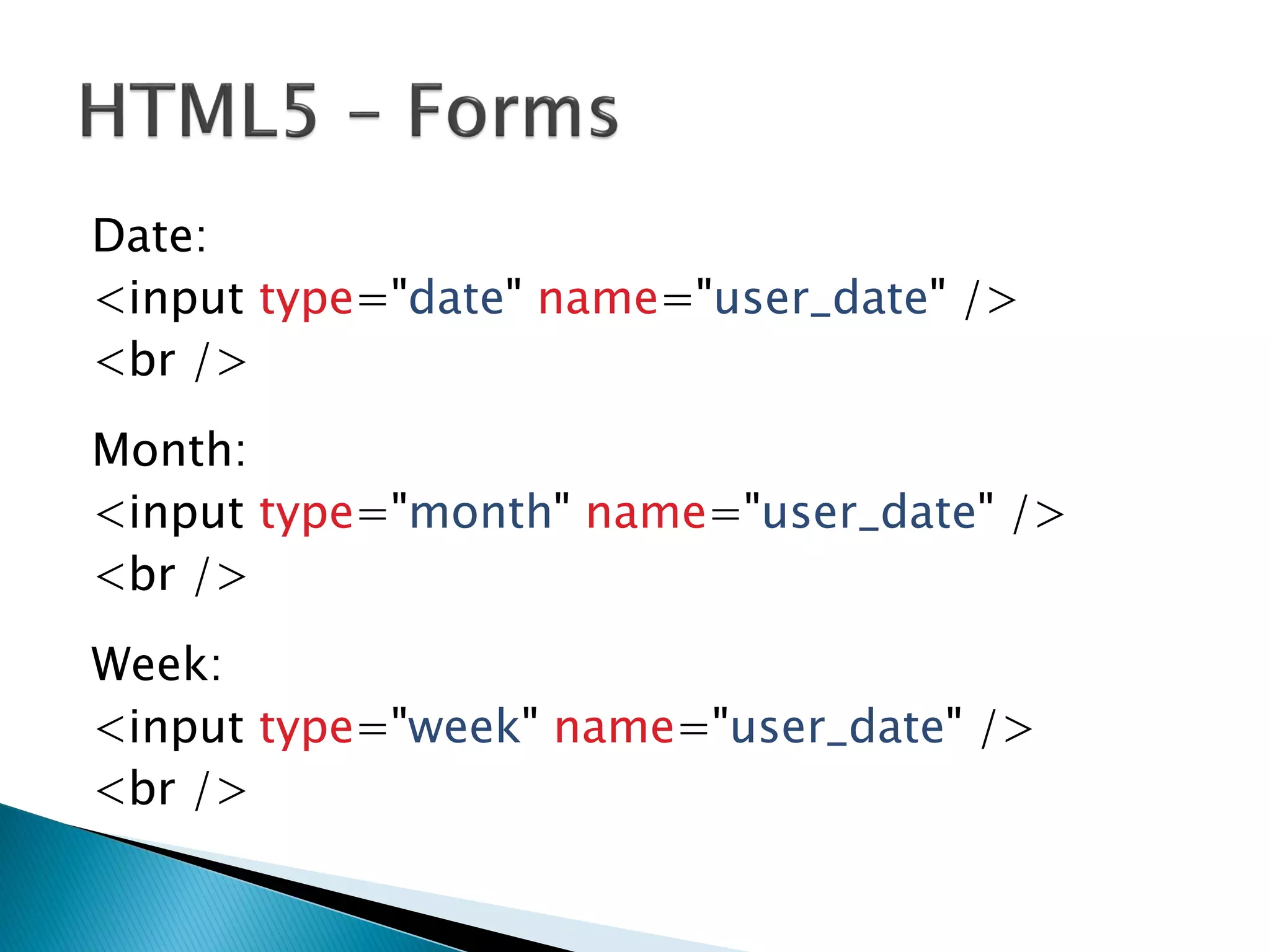 HTML5 – Forms

Date:
<input type="date" name="user_date" />
<br />

Month:
<input type="month" name="user_date" />
<br />

Week:
<input type="week" name="user_date" />
<br />